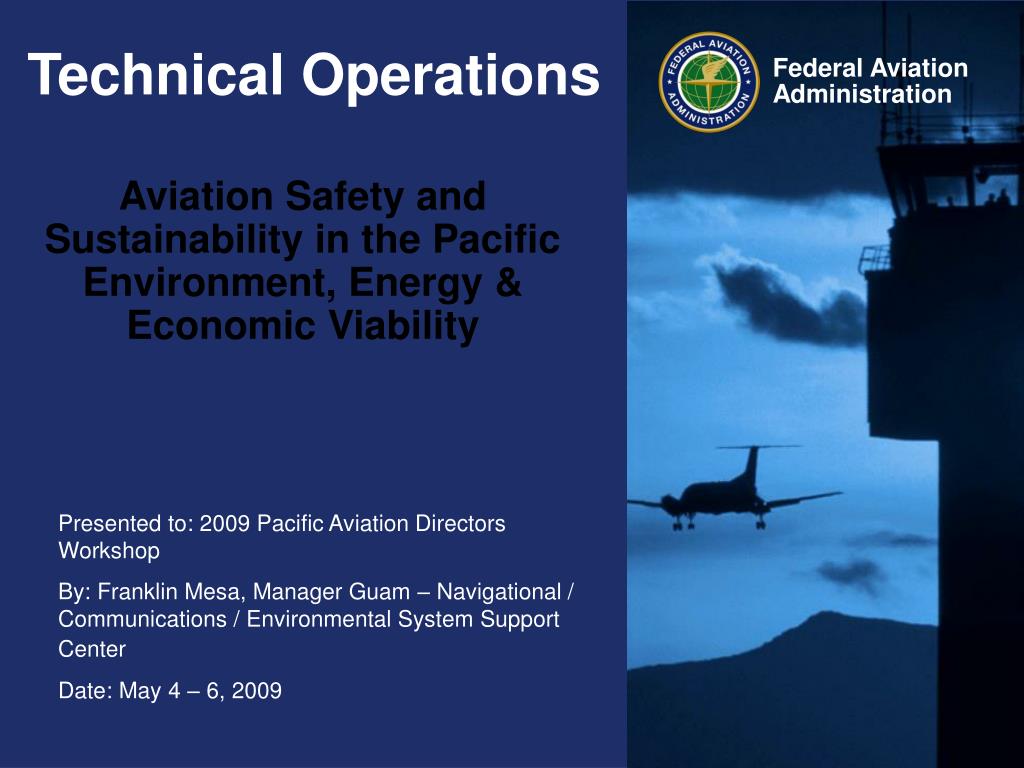 Technical Operations

FEDERAL AVIATION ADMINISTRATION

Federal Aviation Administration

Aviation Safety and Sustainability in the Pacific Environment, Energy & Economic Viability

Presented to: 2009 Pacific Aviation Directors Workshop

By: Franklin Mesa, Manager Guam – Navigational / Communications / Environmental System Support Center

Date: May 4 – 6, 2009